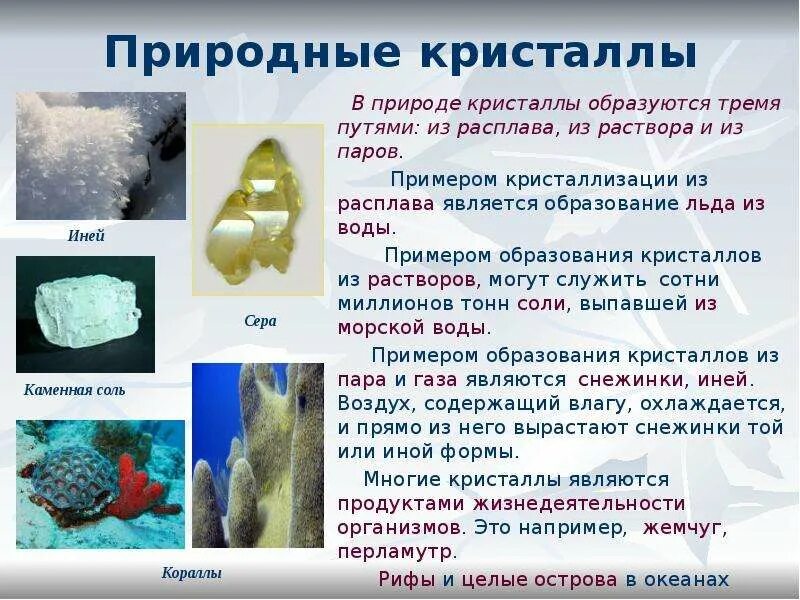 Природные кристаллы

Иней

Сера

Каменная соль

Кораллы

В природе кристаллы образуются тремя путями: из расплава, из раствора и из паров.

Примером кристаллизации из расплава является образование льда из воды.

Примером образования кристаллов из растворов, могут служить сотни миллионов тонн соли, выпавшей из морской воды.

Примером образования кристаллов из пара и газа являются снежинки, иней. Воздух, содержащий влагу, охлаждается, и прямо из него вырастают снежинки той или иной формы.

Многие кристаллы являются продуктами жизнедеятельности организмов. Это например, жемчуг, перламутр.

Рифы и целые острова в океанах